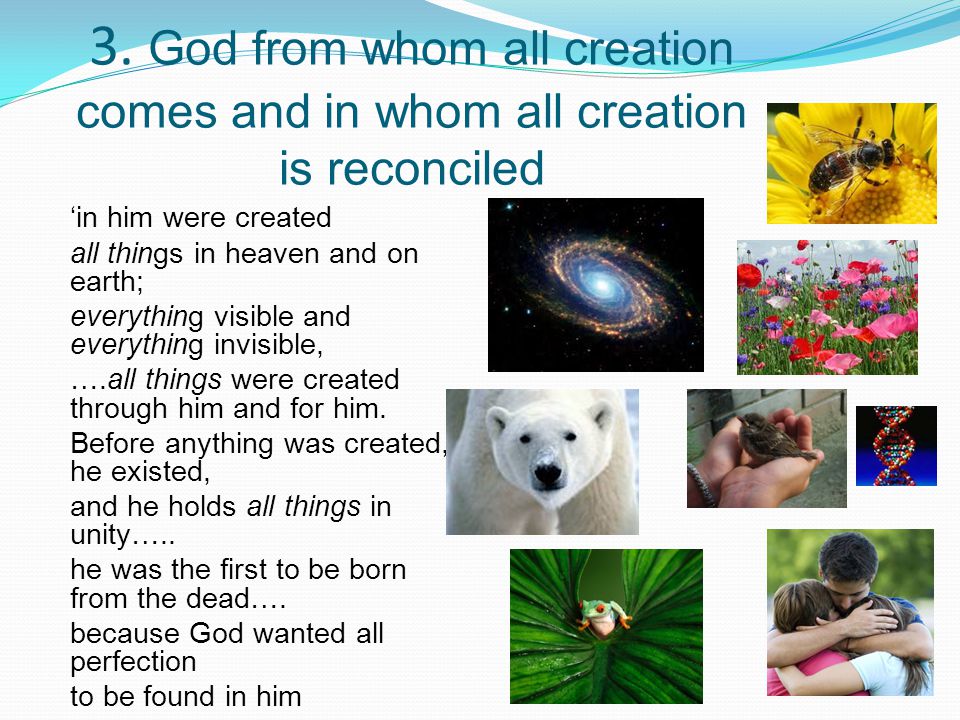 3. God from whom all creation comes and in whom all creation is reconciled

‘in him were created

all things in heaven and on earth;

everything visible and everything invisible,

….all things were created through him and for him.

Before anything was created, he existed,

and he holds all things in unity…..

he was the first to be born from the dead….

because God wanted all perfection

to be found in him